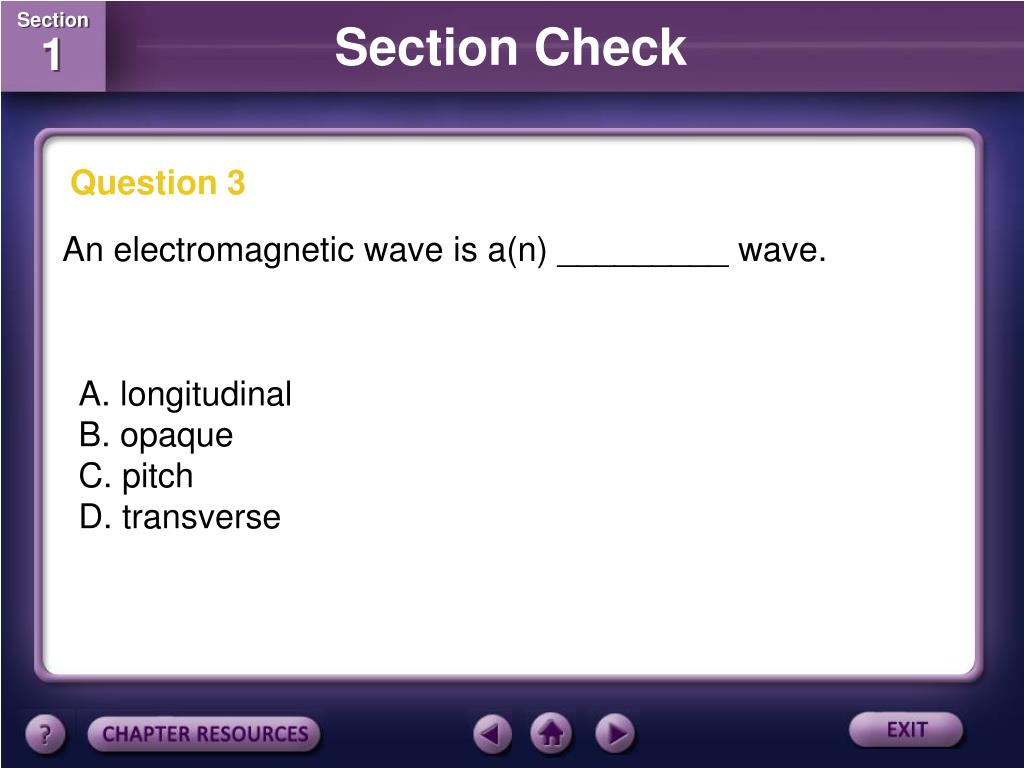 Section 1

Section Check

Question 3

An electromagnetic wave is a(n) _________ wave.

A. longitudinal
B. opaque
C. pitch
D. transverse

?

CHAPTER RESOURCES

EXIT